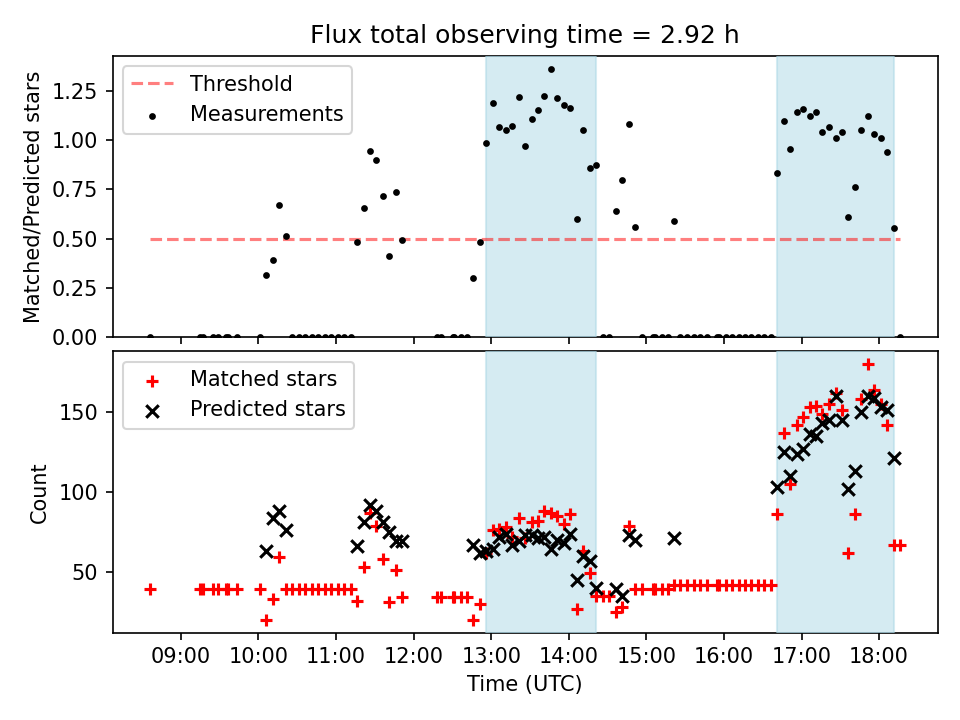 Flux total observing time = 2.92 h

Threshold
Measurements

Matched/Predicted stars

1.25
1.00
0.75
0.50
0.25
0.00

Matched stars
Predicted stars

Count

150
100
50

09:00
10:00
11:00
12:00
13:00
14:00
15:00
16:00
17:00
18:00

Time (UTC)